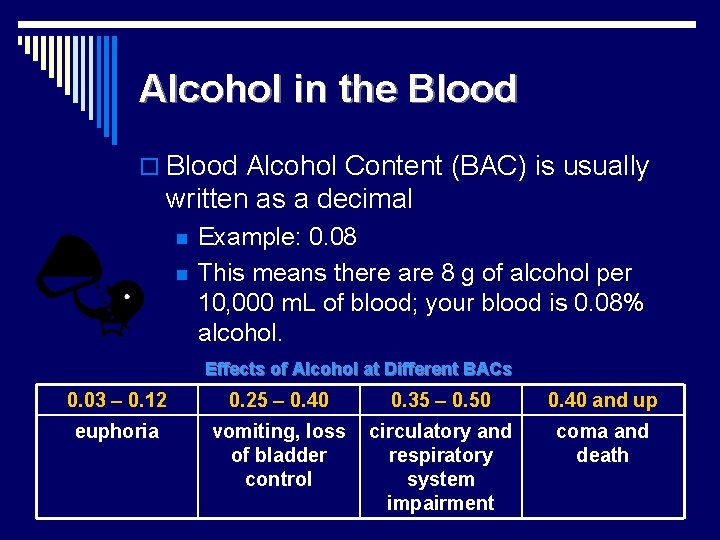 Alcohol in the Blood

Blood Alcohol Content (BAC) is usually written as a decimal

Example: 0.08

This means there are 8 g of alcohol per 10,000 mL of blood; your blood is 0.08% alcohol.

Effects of Alcohol at Different BACs

| 0.03 – 0.12 | 0.25 – 0.40 | 0.35 – 0.50 | 0.40 and up |
|---|---|---|---|
| euphoria | vomiting, loss of bladder control | circulatory and respiratory system impairment | coma and death |